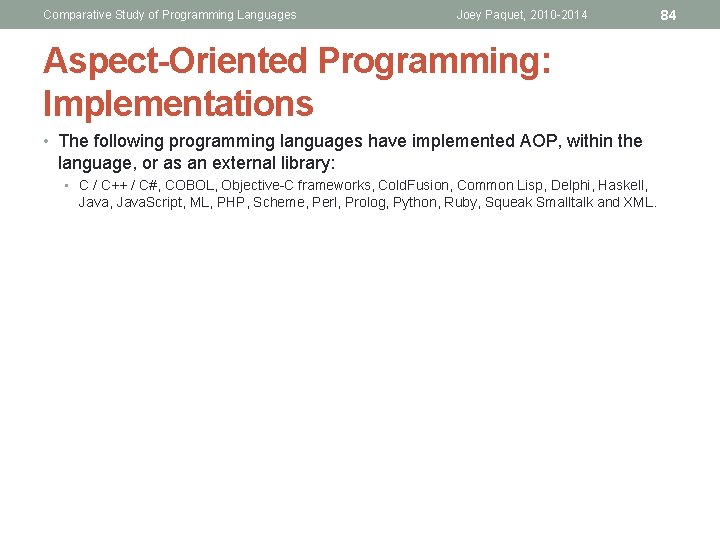 Comparative Study of Programming Languages Joey Paquet, 2010-2014 84

Aspect-Oriented Programming: Implementations

• The following programming languages have implemented AOP, within the language, or as an external library:

• C / C++ / C#, COBOL, Objective-C frameworks, ColdFusion, Common Lisp, Delphi, Haskell, Java, JavaScript, ML, PHP, Scheme, Perl, Prolog, Python, Ruby, Squeak Smalltalk and XML.